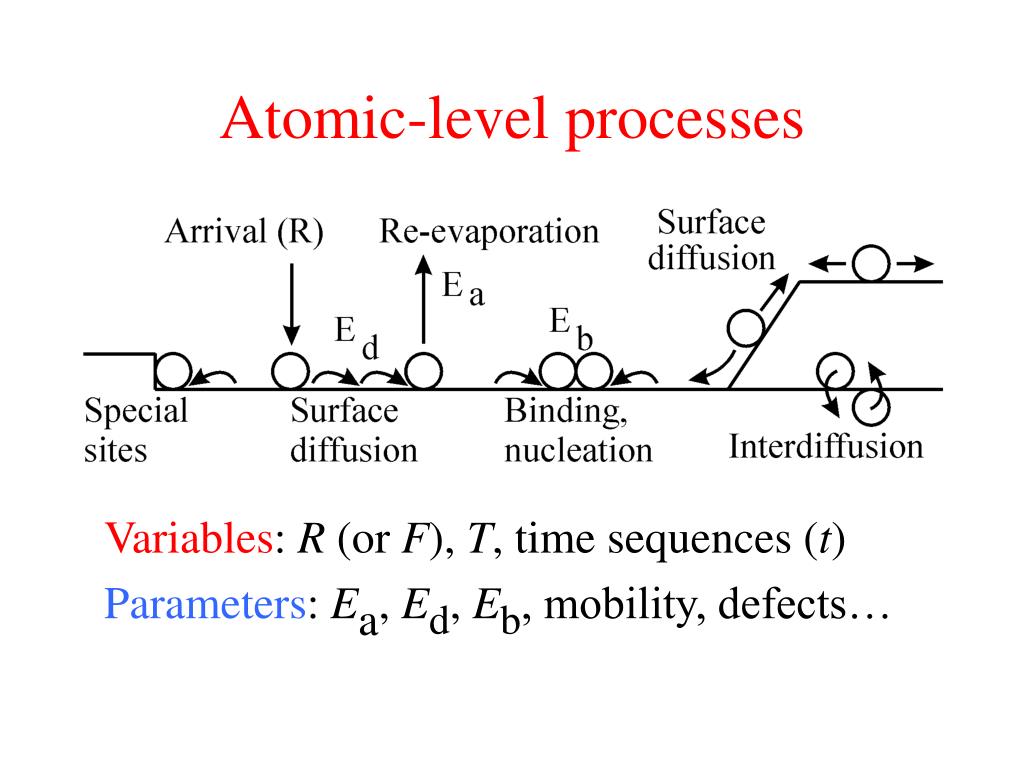 Atomic-level processes

Arrival (R)

Re-evaporation

Surface diffusion

$E_a$

$E_d$

$E_b$

Special sites

Surface diffusion

Binding, nucleation

Interdiffusion

Variables: $R$ (or $F$), $T$, time sequences ($t$)

Parameters: $E_a$, $E_d$, $E_b$, mobility, defects…